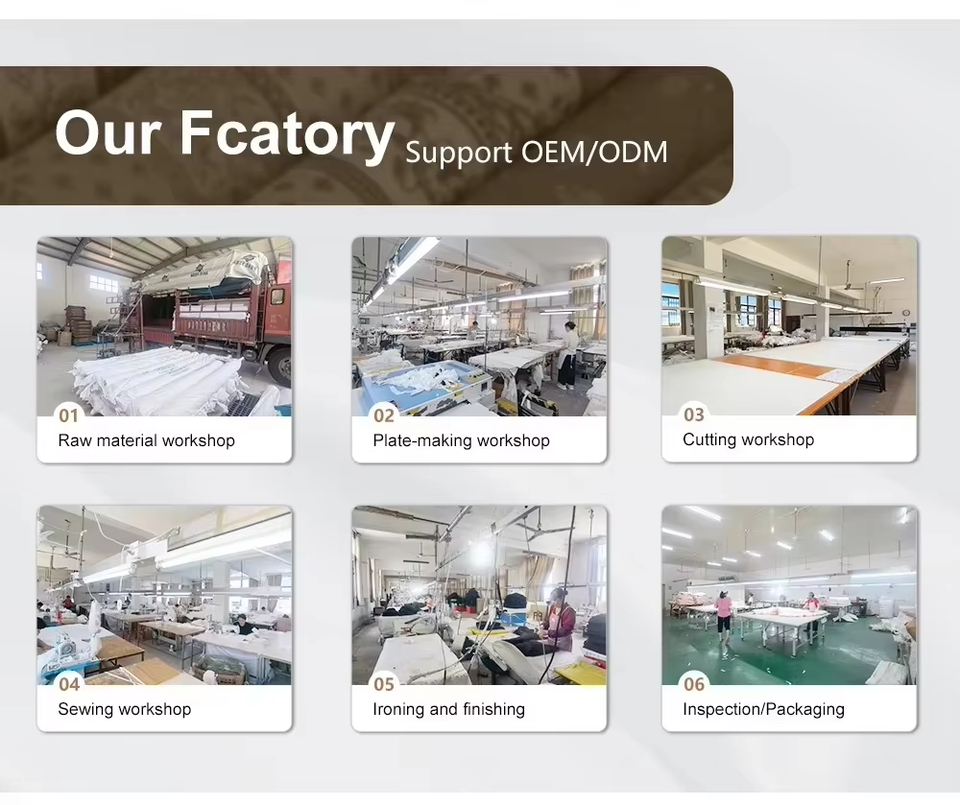 Our Fcatory Support OEM/ODM

01
Raw material workshop

02
Plate-making workshop

03
Cutting workshop

04
Sewing workshop

05
Ironing and finishing

06
Inspection/Packaging